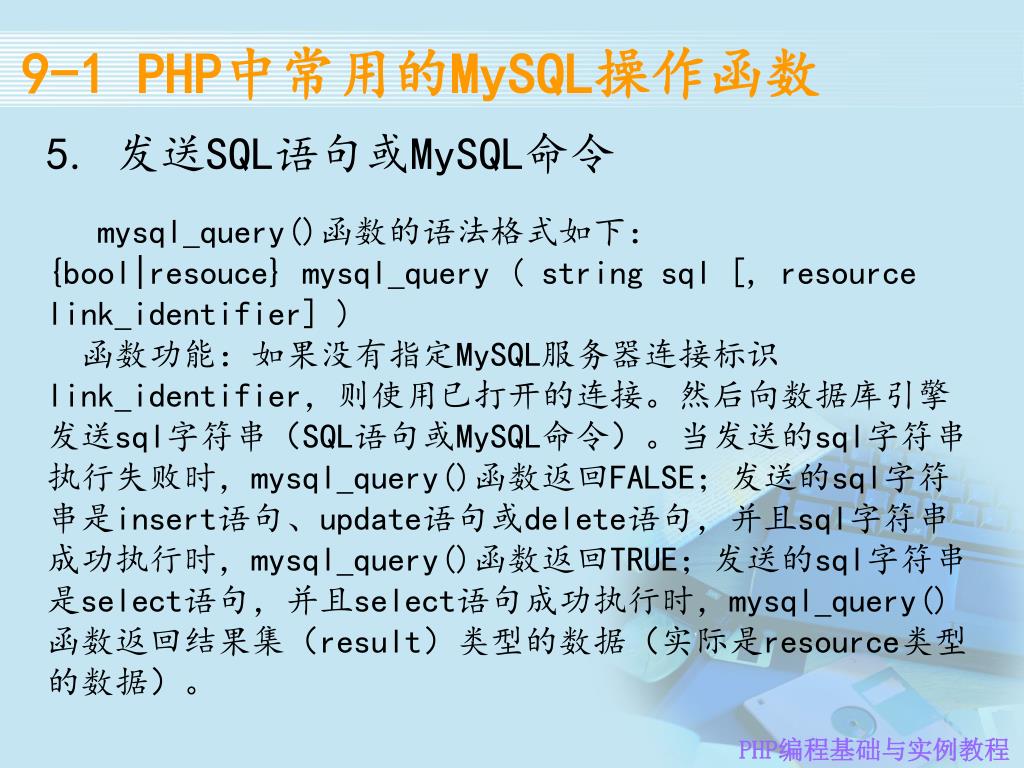 9-1 PHP中常用的MySQL操作函数

5. 发送SQL语句或MySQL命令

mysql_query()函数的语法格式如下：
{bool|resouce} mysql_query ( string sql [, resource link_identifier] )

函数功能：如果没有指定MySQL服务器连接标识link_identifier，则使用已打开的连接。然后向数据库引擎发送sql字符串（SQL语句或MySQL命令）。当发送的sql字符串执行失败时，mysql_query()函数返回FALSE；发送的sql字符串是insert语句、update语句或delete语句，并且sql字符串成功执行时，mysql_query()函数返回TRUE；发送的sql字符串是select语句，并且select语句成功执行时，mysql_query()函数返回结果集（result）类型的数据（实际是resource类型的数据）。

PHP编程基础与实例教程